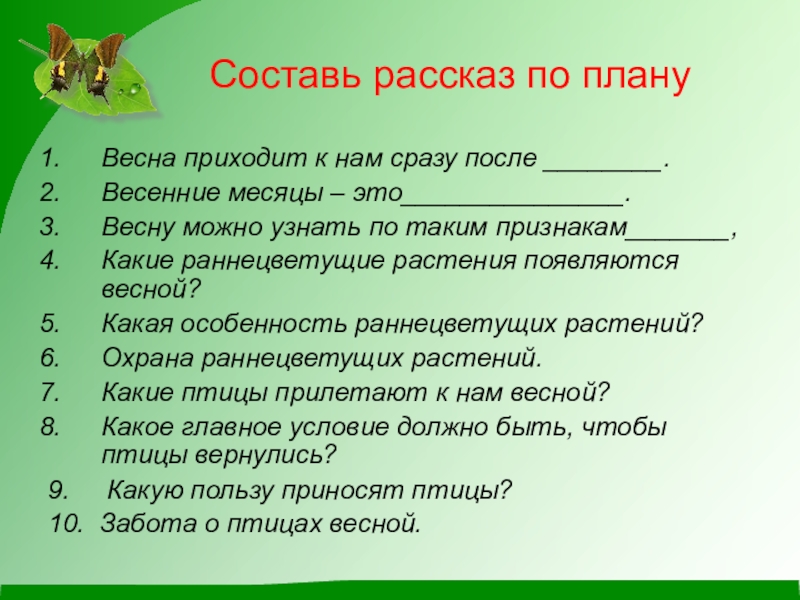 Составь рассказ по плану

1. Весна приходит к нам сразу после ________.
2. Весенние месяцы – это_______________.
3. Весну можно узнать по таким признакам_______,
4. Какие раннецветущие растения появляются весной?
5. Какая особенность раннецветущих растений?
6. Охрана раннецветущих растений.
7. Какие птицы прилетают к нам весной?
8. Какое главное условие должно быть, чтобы птицы вернулись?
9. Какую пользу приносят птицы?
10. Забота о птицах весной.